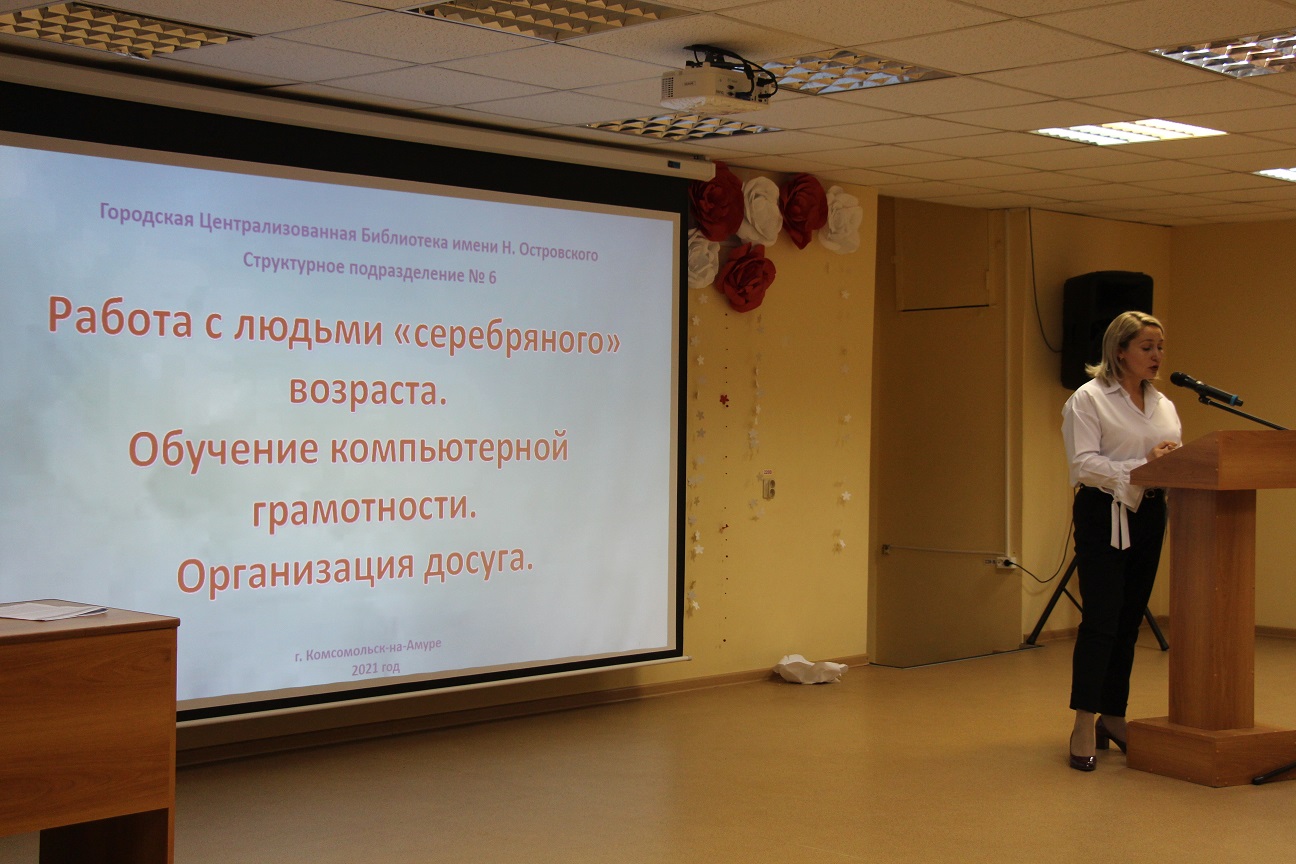 Городская Централизованная Библиотека имени Н. Островского
Структурное подразделение № 6

Работа с людьми «серебряного» возраста.
Обучение компьютерной грамотности.
Организация досуга.

г. Комсомольск-на-Амуре
2021 год